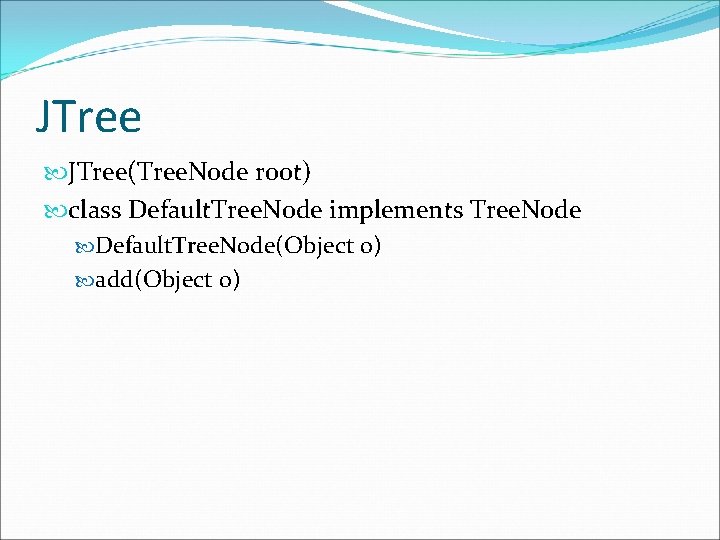 JTree

JTree(TreeNode root)

class DefaultTreeNode implements TreeNode

DefaultTreeNode(Object o)

add(Object o)